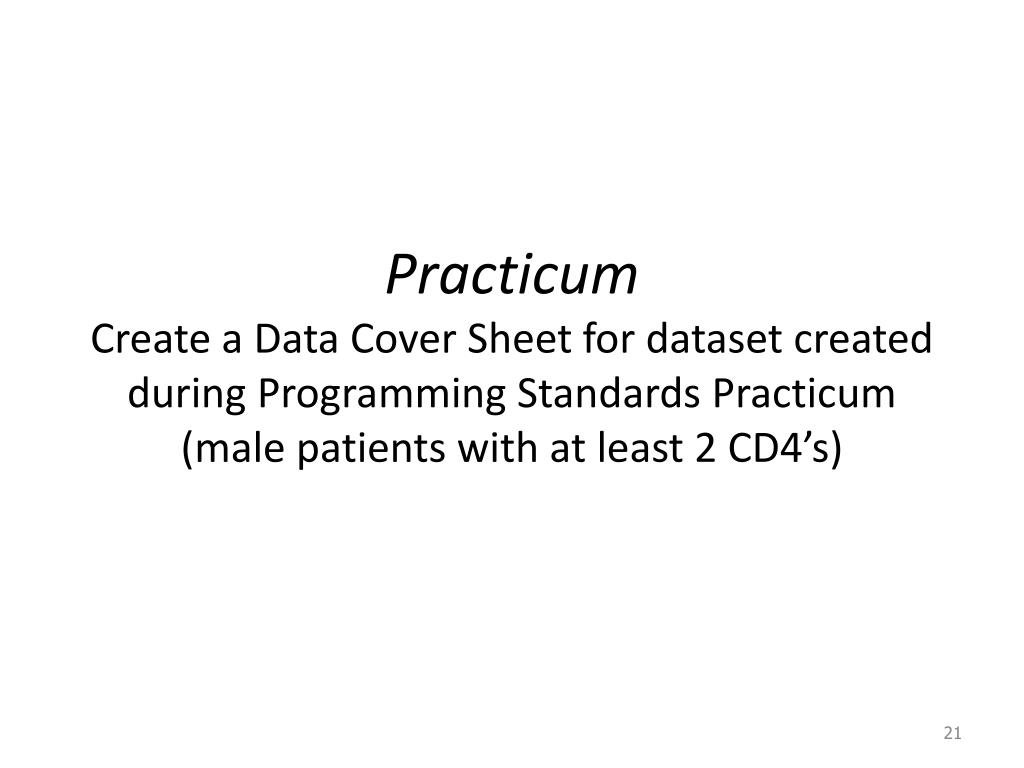 Practicum
Create a Data Cover Sheet for dataset created during Programming Standards Practicum (male patients with at least 2 CD4’s)

21